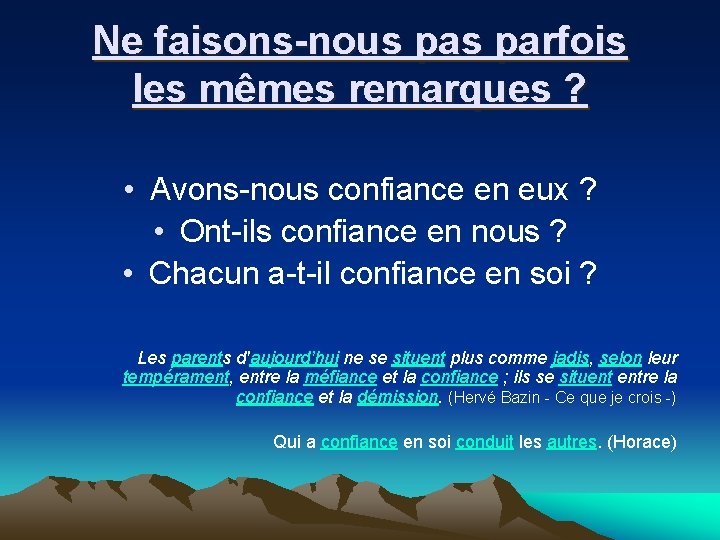 Ne faisons-nous pas parfois les mêmes remarques ?

• Avons-nous confiance en eux ?
• Ont-ils confiance en nous ?
• Chacun a-t-il confiance en soi ?

Les parents d'aujourd'hui ne se situent plus comme jadis, selon leur tempérament, entre la méfiance et la confiance ; ils se situent entre la confiance et la démission. (Hervé Bazin - Ce que je crois -)

Qui a confiance en soi conduit les autres. (Horace)